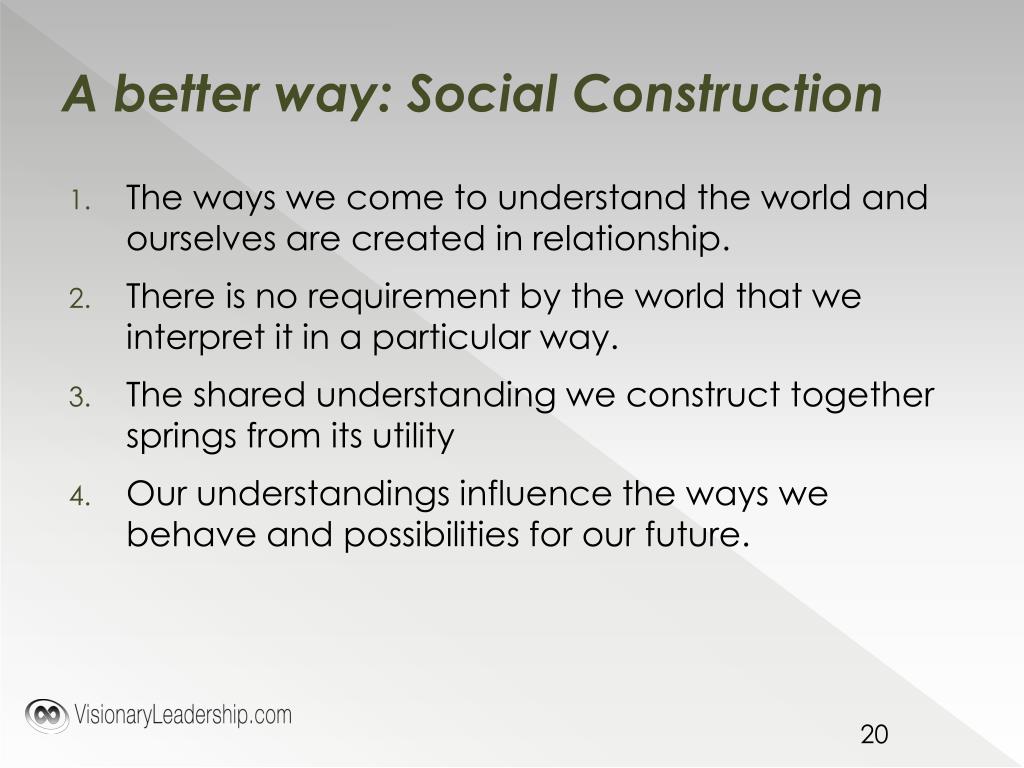 A better way: Social Construction

1. The ways we come to understand the world and ourselves are created in relationship.
2. There is no requirement by the world that we interpret it in a particular way.
3. The shared understanding we construct together springs from its utility
4. Our understandings influence the ways we behave and possibilities for our future.

VisionaryLeadership.com

20